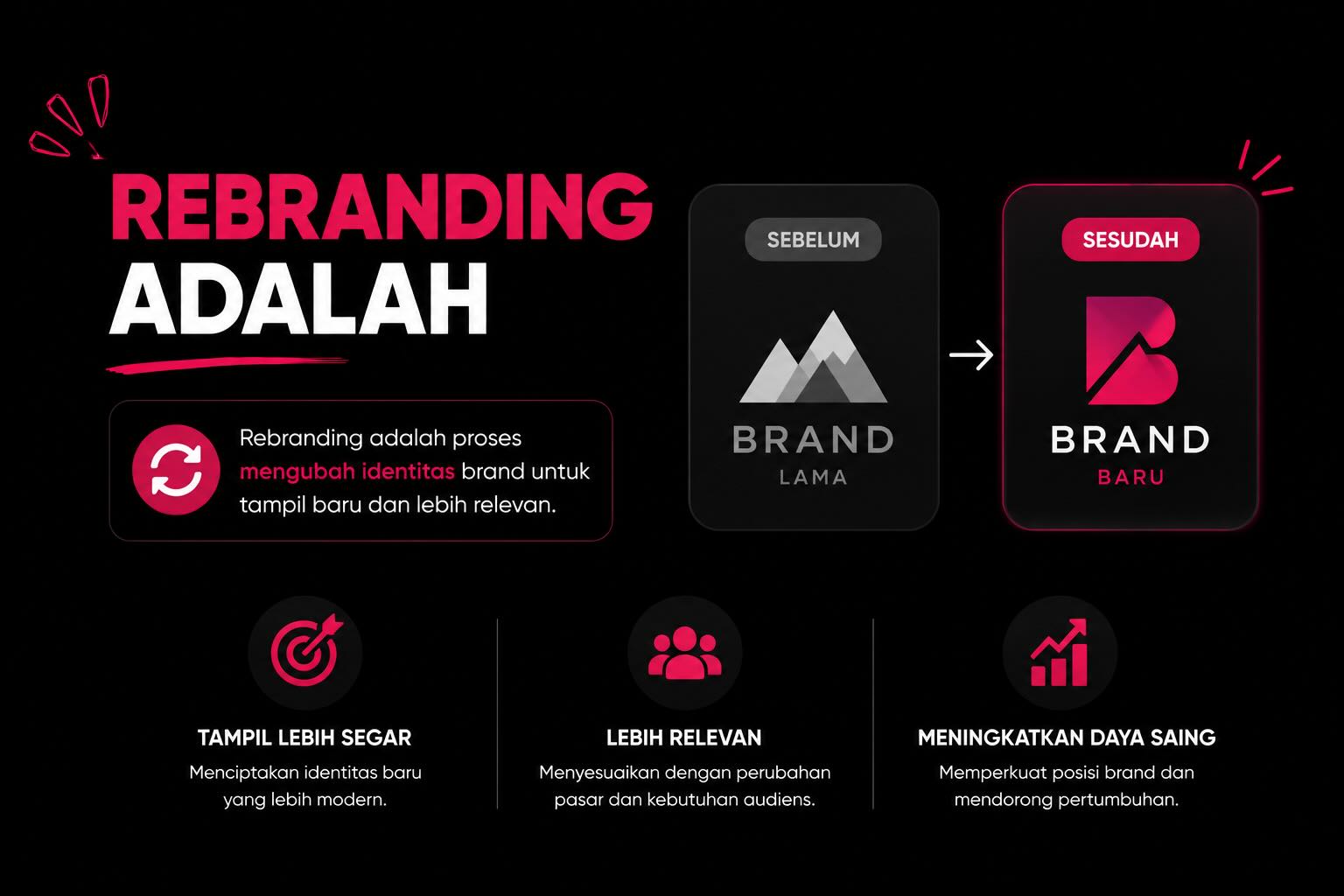 REBRANDING
ADALAH

Rebranding adalah proses mengubah identitas brand untuk tampil baru dan lebih relevan.

SEBELUM

BRAND
LAMA

SESUDAH

BRAND
BARU

TAMPIL LEBIH SEGAR
Menciptakan identitas baru yang lebih modern.

LEBIH RELEVAN
Menyesuaikan dengan perubahan pasar dan kebutuhan audiens.

MENINGKATKAN DAYA SAING
Memperkuat posisi brand dan mendorong pertumbuhan.